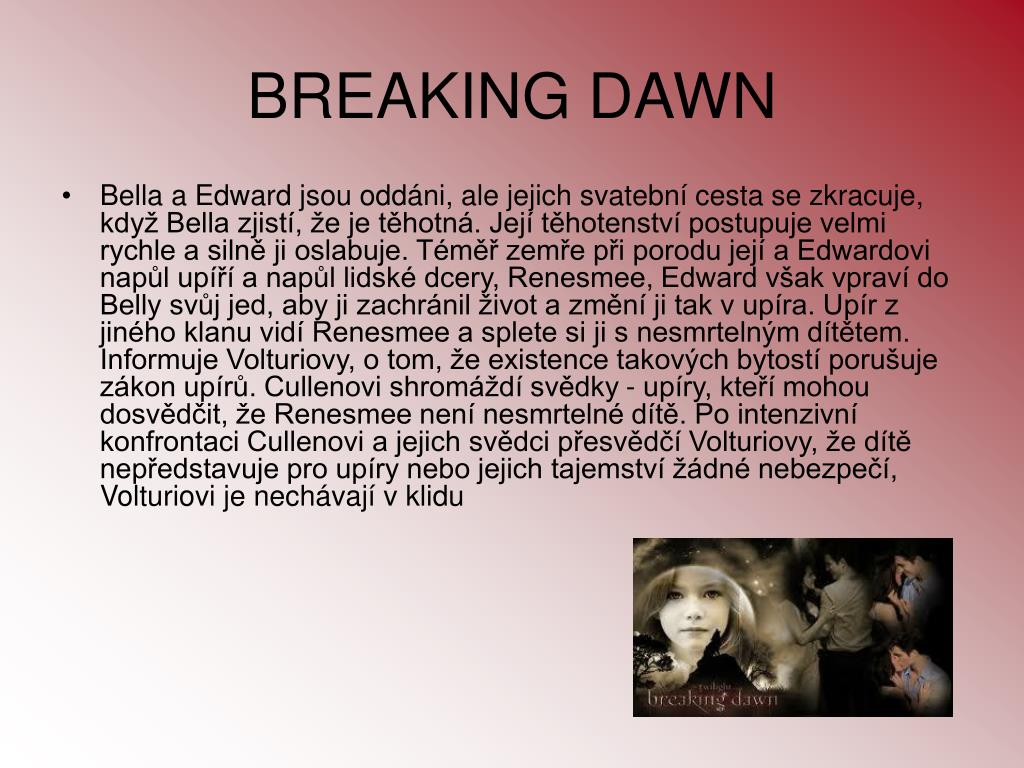 BREAKING DAWN

• Bella a Edward jsou oddáni, ale jejich svatební cesta se zkracuje, když Bella zjistí, že je těhotná. Její těhotenství postupuje velmi rychle a silně ji oslabuje. Téměř zemře při porodu její a Edwardovi napůl upíří a napůl lidské dcery, Renesmee, Edward však vpraví do Belly svůj jed, aby ji zachránil život a změní ji tak v upíra. Upír z jiného klanu vidí Renesmee a splete si ji s nesmrtelným dítětem. Informuje Volturiovy, o tom, že existence takových bytostí porušuje zákon upírů. Cullenovi shromáždí svědky - upíry, kteří mohou dosvědčit, že Renesmee není nesmrtelné dítě. Po intenzivní konfrontaci Cullenovi a jejich svědci přesvědčí Volturiovy, že dítě nepředstavuje pro upíry nebo jejich tajemství žádné nebezpečí, Volturiovi je nechávají v klidu

twilight
breaking dawn